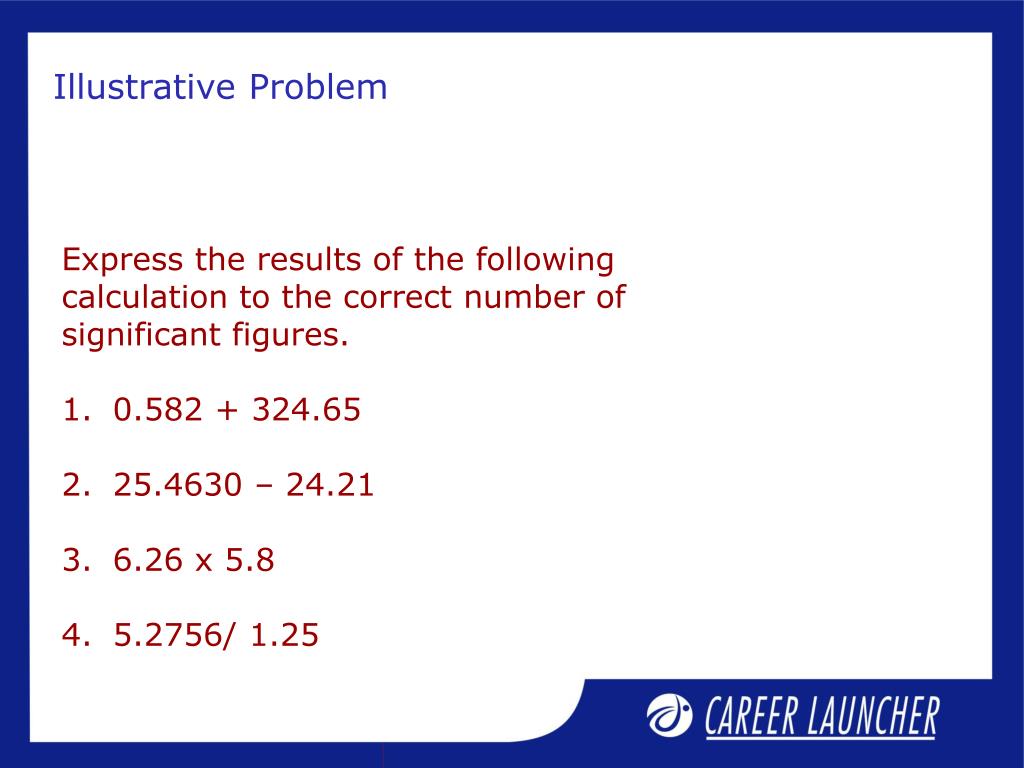 Illustrative Problem

Express the results of the following calculation to the correct number of significant figures.

1. 0.582 + 324.65

2. 25.4630 – 24.21

3. 6.26 x 5.8

4. 5.2756/ 1.25

CAREER LAUNCHER